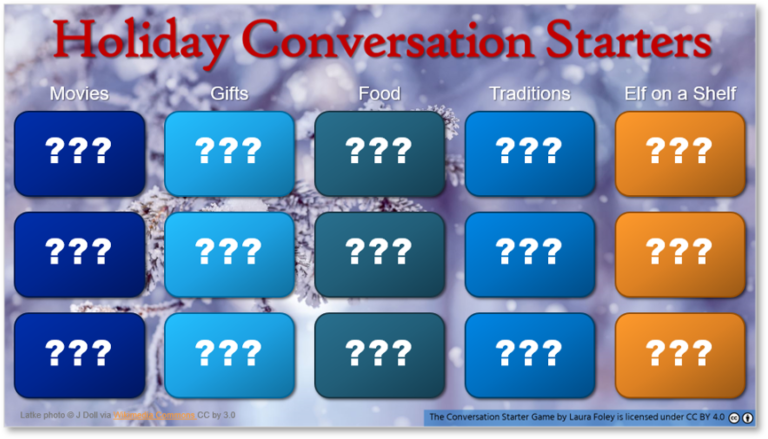 Holiday Conversation Starters

| Movies | Gifts | Food | Traditions | Elf on a Shelf |
|---|---|---|---|---|
| ??? | ??? | ??? | ??? | ??? |
| ??? | ??? | ??? | ??? | ??? |
| ??? | ??? | ??? | ??? | ??? |

Latke photo © J Doll via Wikimedia Commons CC by 3.0

The Conversation Starter Game by Laura Foley is licensed under CC BY 4.0